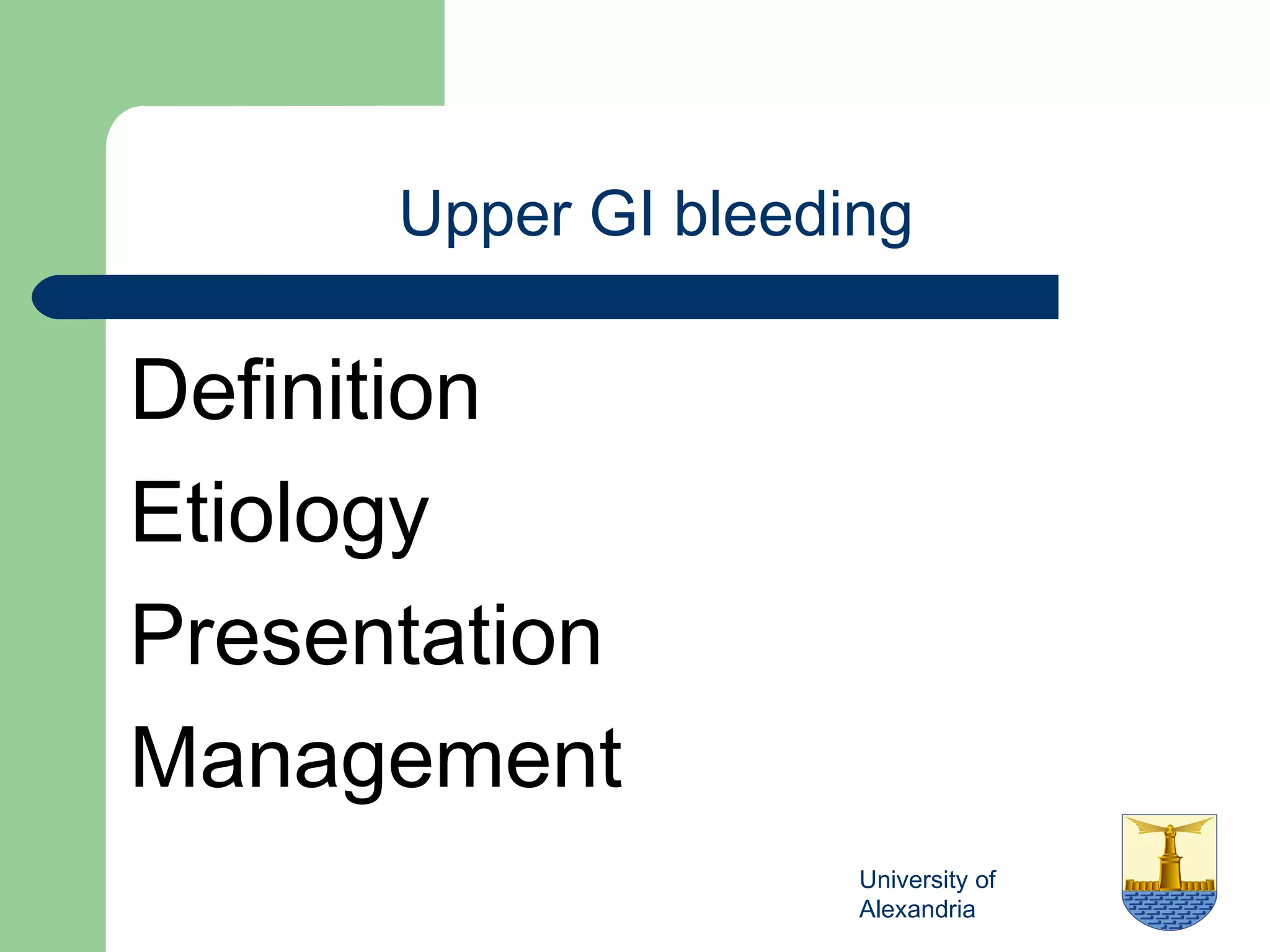 Upper GI bleeding

Definition

Etiology

Presentation

Management

University of Alexandria